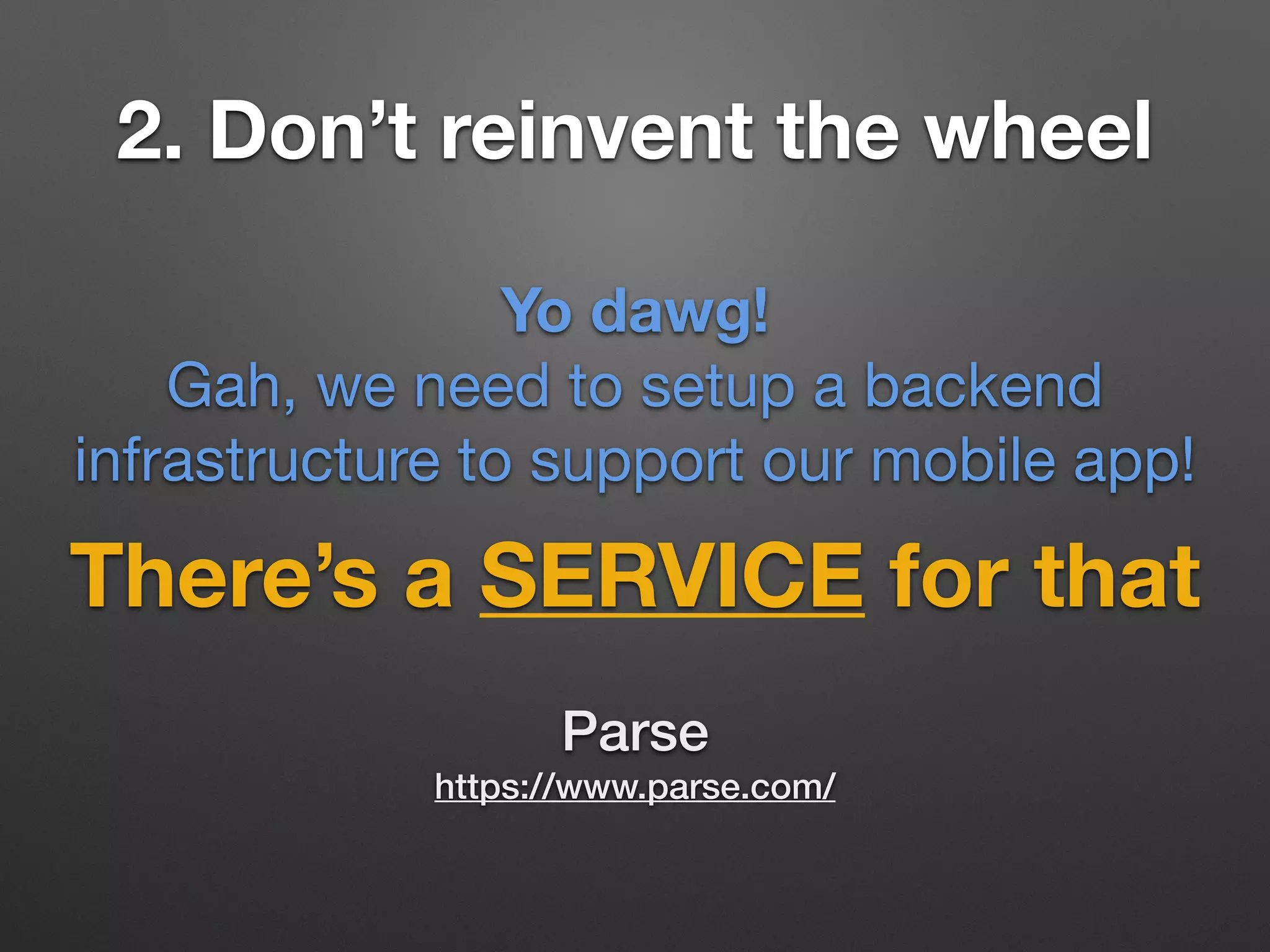 2. Don’t reinvent the wheel

Yo dawg!
Gah, we need to setup a backend infrastructure to support our mobile app!

There’s a SERVICE for that

Parse
https://www.parse.com/